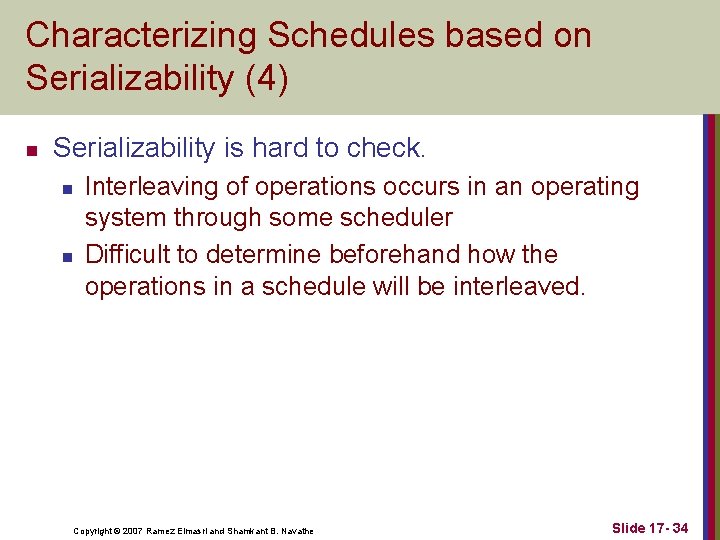 Characterizing Schedules based on Serializability (4)

Serializability is hard to check.

Interleaving of operations occurs in an operating system through some scheduler

Difficult to determine beforehand how the operations in a schedule will be interleaved.

Copyright © 2007 Ramez Elmasri and Shamkant B. Navathe

Slide 17- 34